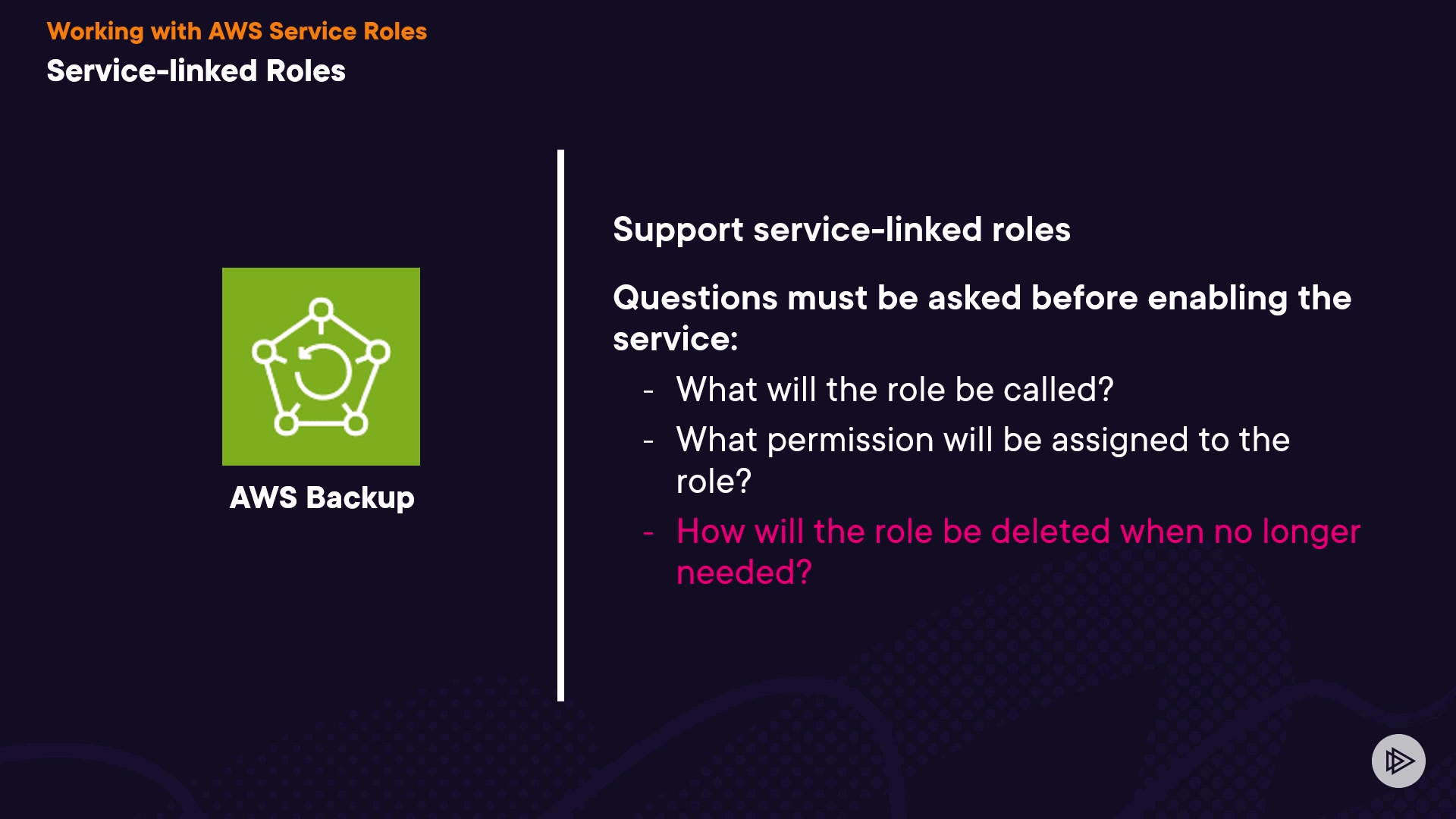 Working with AWS Service Roles
Service-linked Roles

AWS Backup

Support service-linked roles

Questions must be asked before enabling the service:

- What will the role be called?
- What permission will be assigned to the role?
- How will the role be deleted when no longer needed?